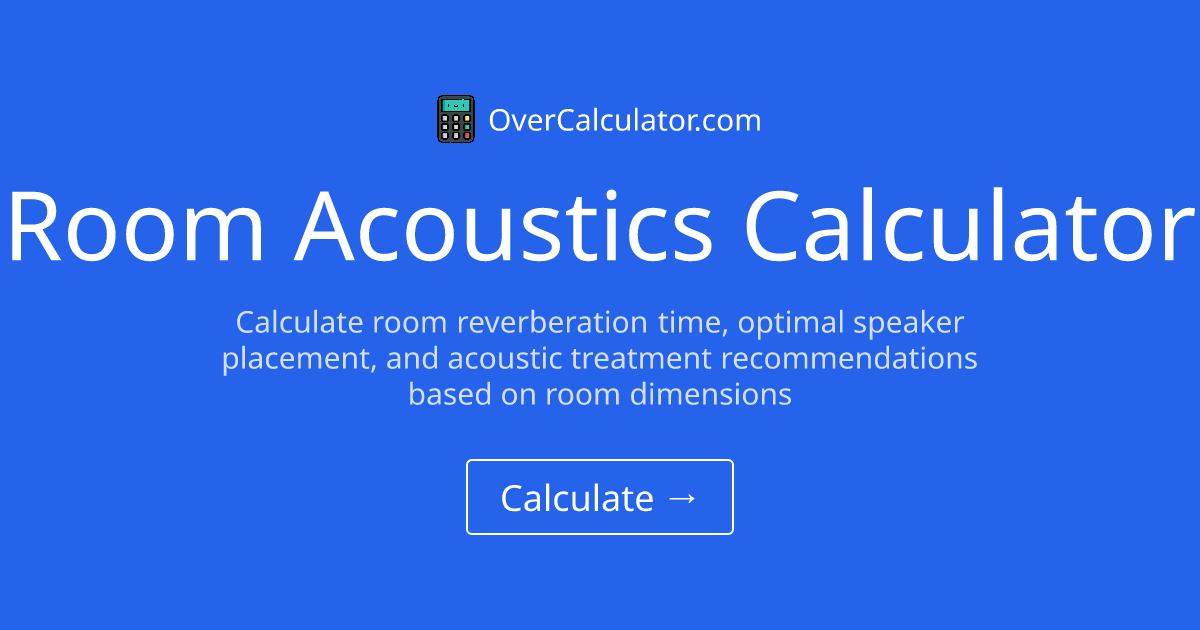 OverCalculator.com

Room Acoustics Calculator

Calculate room reverberation time, optimal speaker placement, and acoustic treatment recommendations based on room dimensions

Calculate →